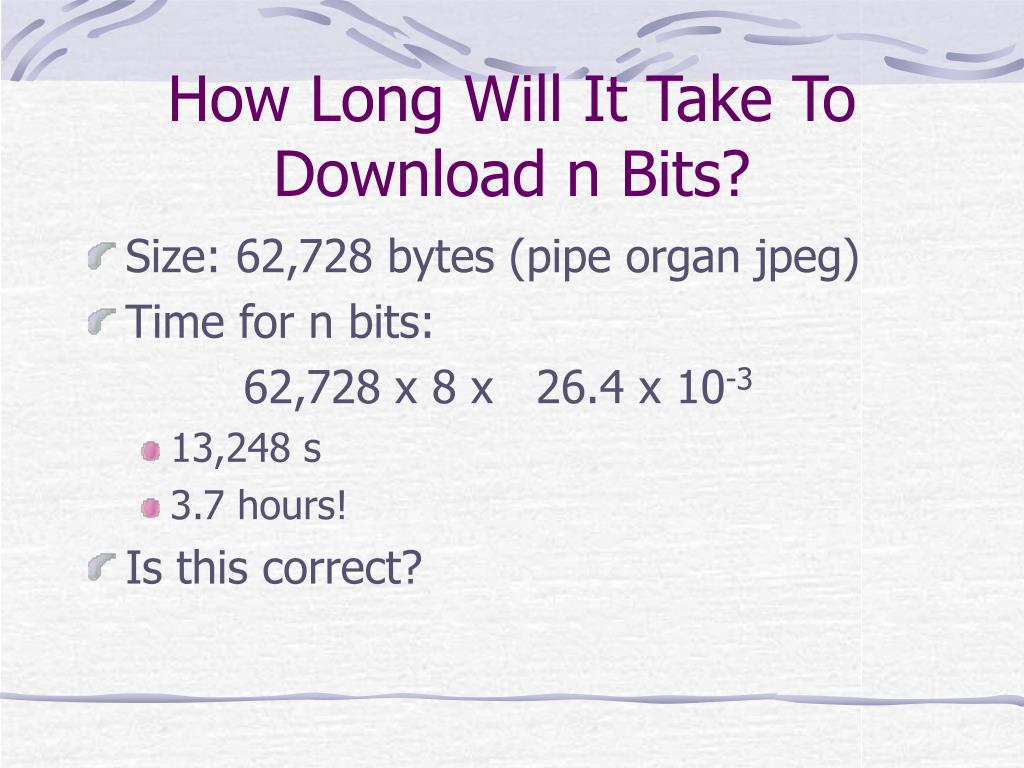 How Long Will It Take To Download n Bits?

Size: 62,728 bytes (pipe organ jpeg)

Time for n bits:

62,728 x 8 x 26.4 x $10^{-3}$

13,248 s

3.7 hours!

Is this correct?